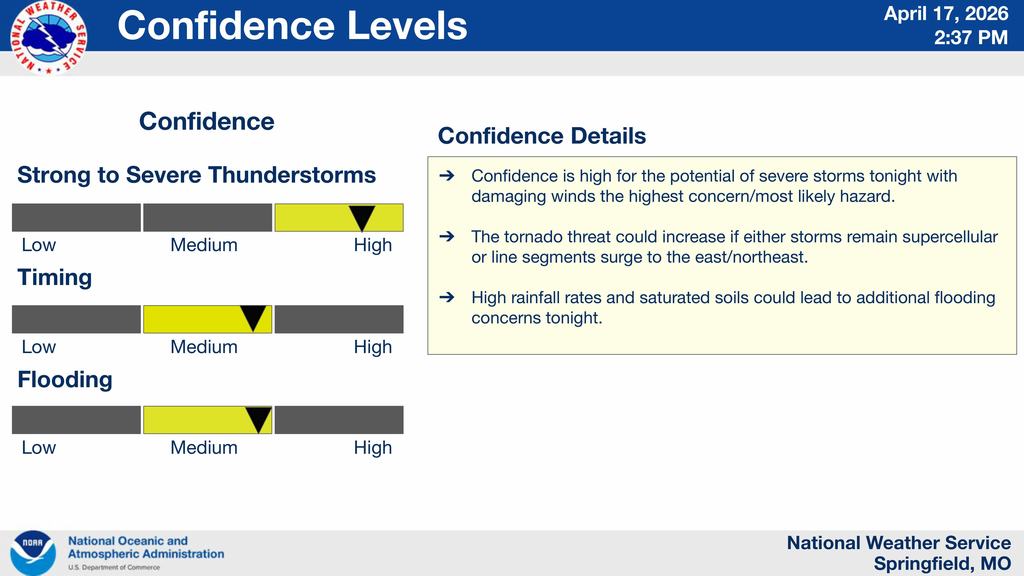 NATIONAL WEATHER SERVICE

Confidence Levels

April 17, 2026
2:37 PM

Confidence

Strong to Severe Thunderstorms

Low Medium High

Timing

Low Medium High

Flooding

Low Medium High

Confidence Details

➔ Confidence is high for the potential of severe storms tonight with damaging winds the highest concern/most likely hazard.

➔ The tornado threat could increase if either storms remain supercellular or line segments surge to the east/northeast.

➔ High rainfall rates and saturated soils could lead to additional flooding concerns tonight.

NOAA

National Oceanic and Atmospheric Administration
U.S. Department of Commerce

National Weather Service
Springfield, MO